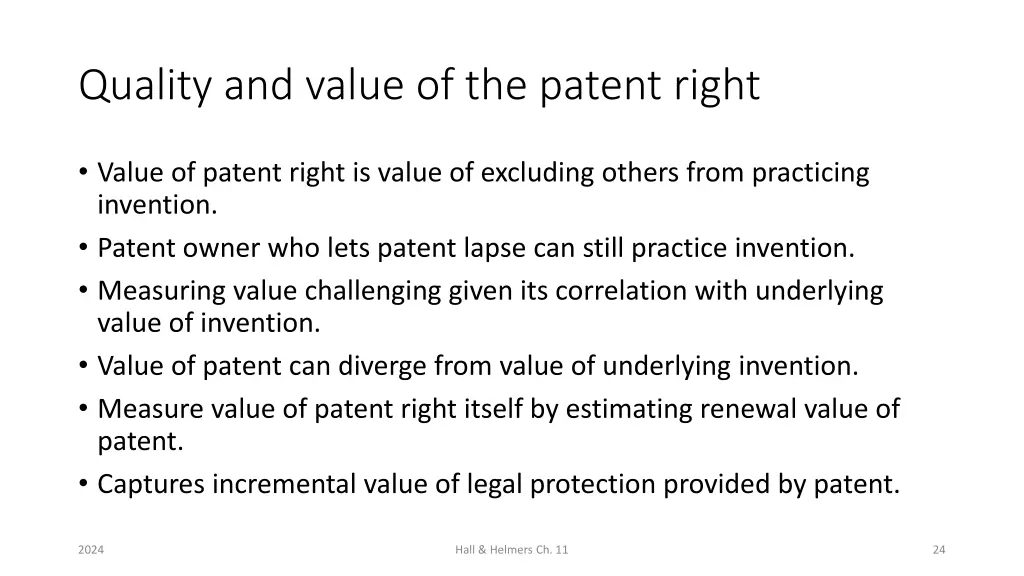 Quality and value of the patent right

• Value of patent right is value of excluding others from practicing invention.
• Patent owner who lets patent lapse can still practice invention.
• Measuring value challenging given its correlation with underlying value of invention.
• Value of patent can diverge from value of underlying invention.
• Measure value of patent right itself by estimating renewal value of patent.
• Captures incremental value of legal protection provided by patent.

2024

Hall & Helmers Ch. 11

24